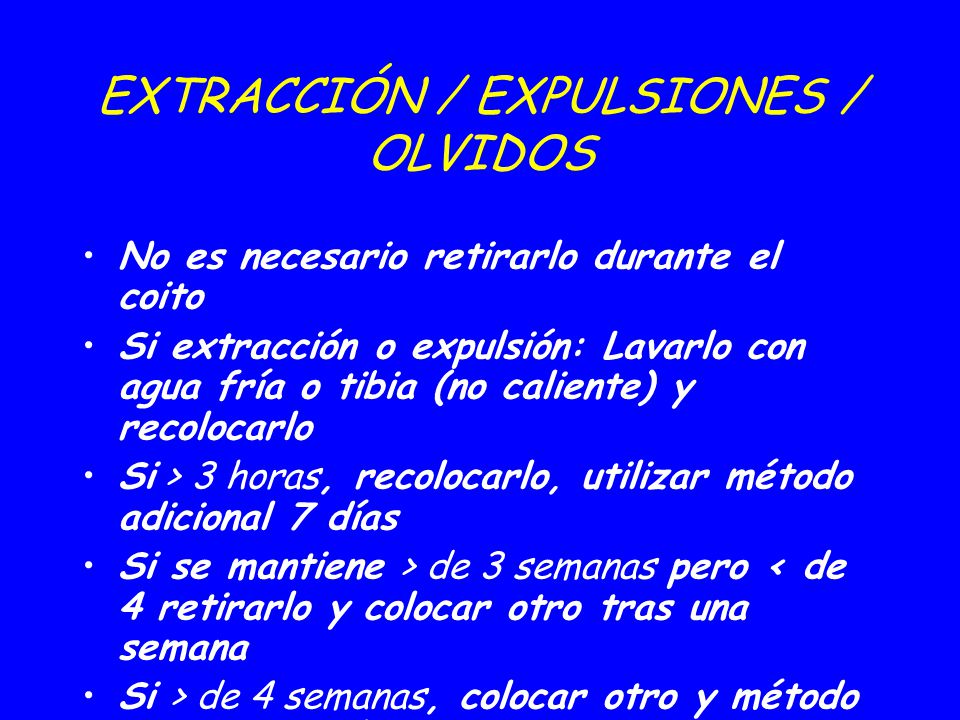 EXTRACCIÓN / EXPULSIONES / OLVIDOS

• No es necesario retirarlo durante el coito
• Si extracción o expulsión: Lavarlo con agua fría o tibia (no caliente) y recolocarlo
• Si > 3 horas, recolocarlo, utilizar método adicional 7 días
• Si se mantiene > de 3 semanas pero < de 4 retirarlo y colocar otro tras una semana
• Si > de 4 semanas, colocar otro y método